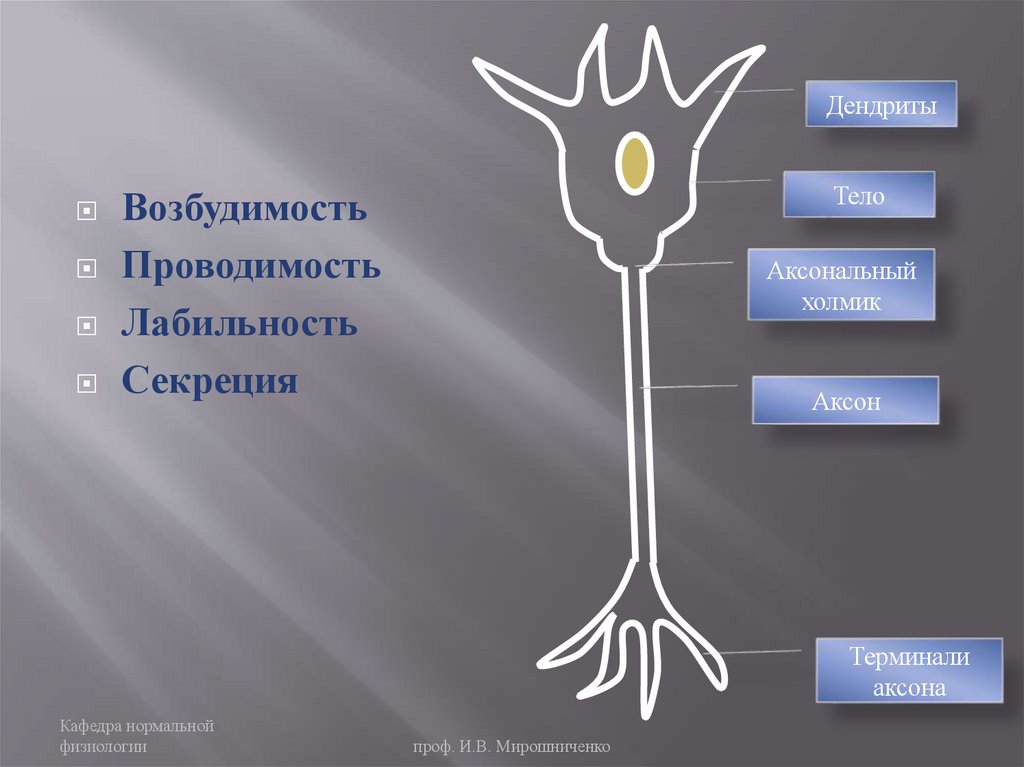 Возбудимость
Проводимость
Лабильность
Секреция

Дендриты

Тело

Аксональный холмик

Аксон

Терминали аксона

Кафедра нормальной физиологии

проф. И.В. Мирошниченко